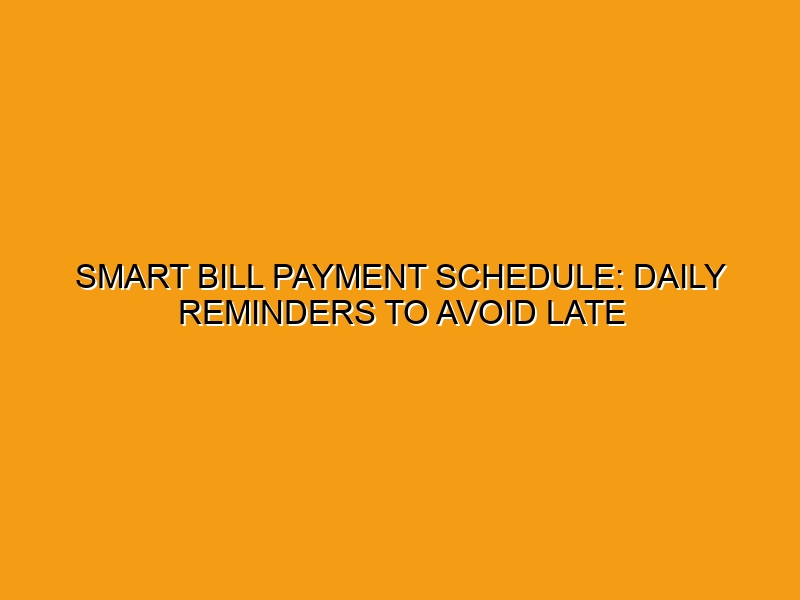 SMART BILL PAYMENT SCHEDULE: DAILY REMINDERS TO AVOID LATE